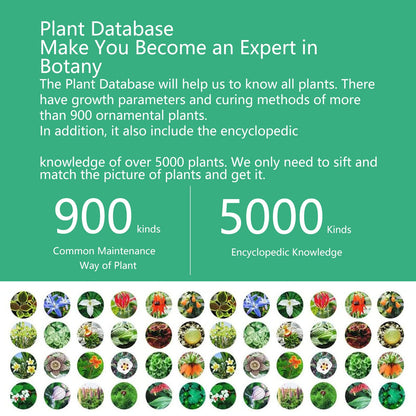 Plant Database
Make You Become an Expert in Botany

The Plant Database will help us to know all plants. There have growth parameters and curing methods of more than 900 ornamental plants.
In addition, it also include the encyclopedic

knowledge of over 5000 plants. We only need to sift and match the picture of plants and get it.

900 kinds
Common Maintenance Way of Plant

5000 Kinds
Encyclopedic Knowledge